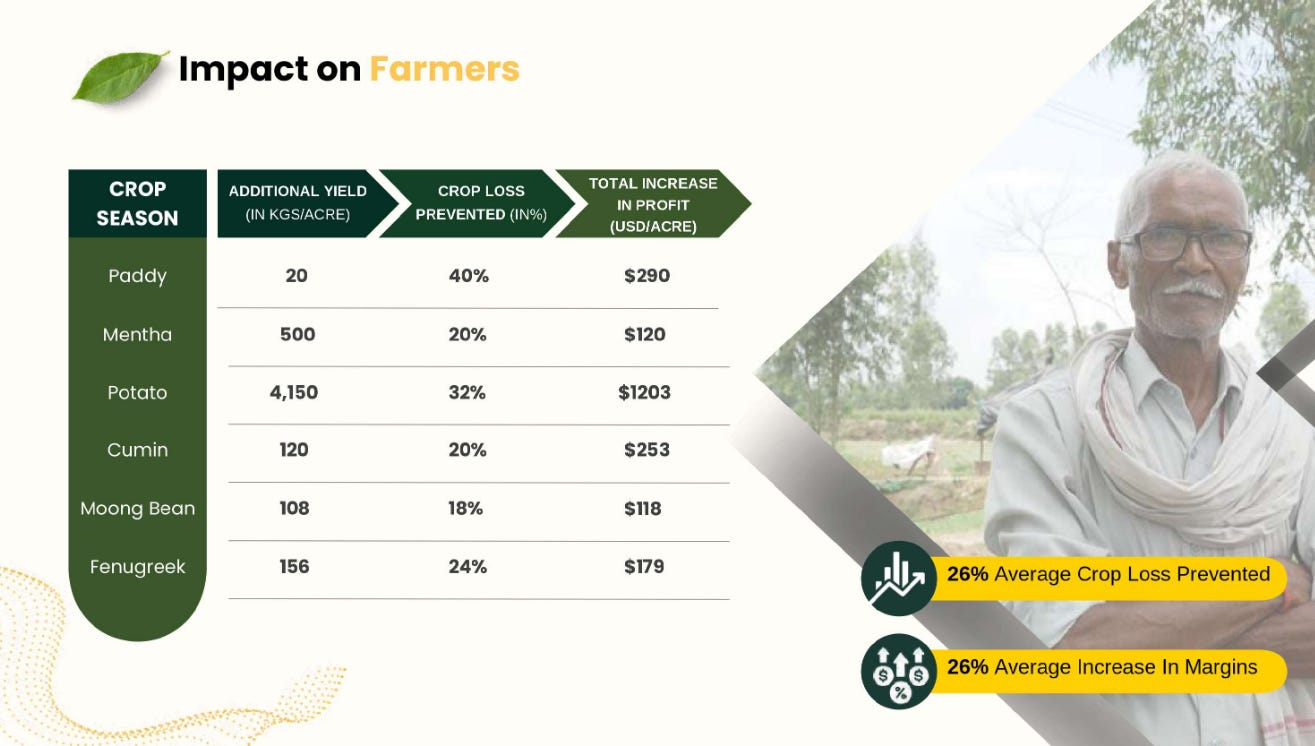 Impact on Farmers

| CROP SEASON | ADDITIONAL YIELD (IN KGS/ACRE) | CROP LOSS PREVENTED (IN%) | TOTAL INCREASE IN PROFIT (USD/ACRE) |
|---|---|---|---|
| Paddy | 20 | 40% | \$290 |
| Mentha | 500 | 20% | \$120 |
| Potato | 4,150 | 32% | \$1203 |
| Cumin | 120 | 20% | \$253 |
| Moong Bean | 108 | 18% | \$118 |
| Fenugreek | 156 | 24% | \$179 |

26% Average Crop Loss Prevented

26% Average Increase In Margins